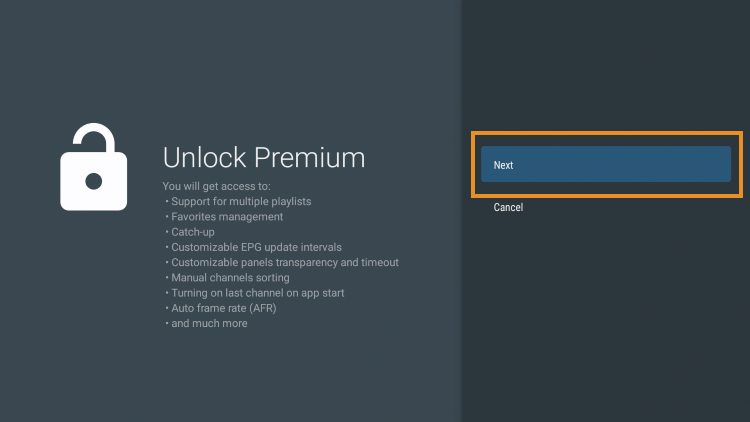 Unlock Premium

You will get access to:
• Support for multiple playlists
• Favorites management
• Catch-up
• Customizable EPG update intervals
• Customizable panels transparency and timeout
• Manual channels sorting
• Turning on last channel on app start
• Auto frame rate (AFR)
• and much more

Next

Cancel